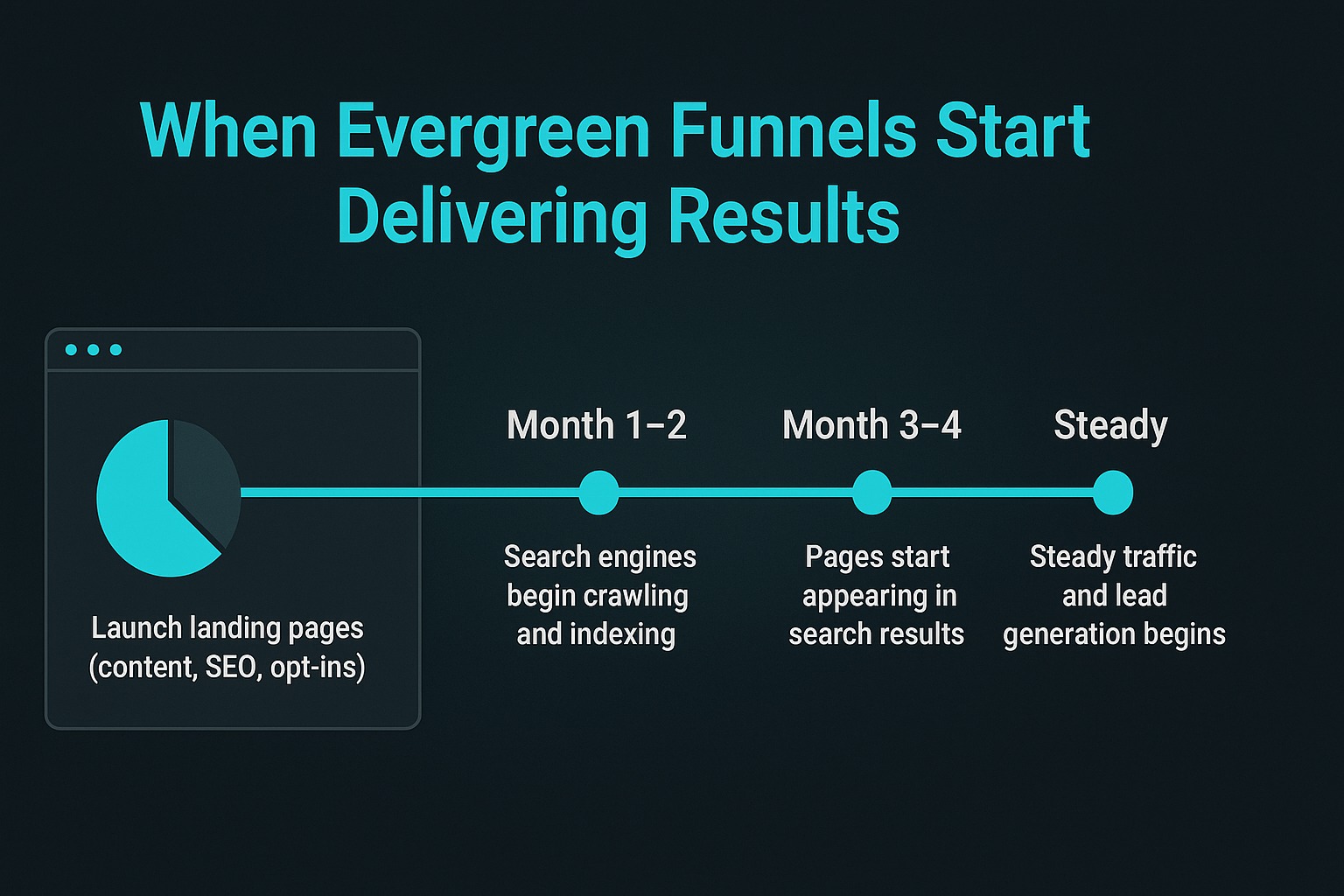 When Evergreen Funnels Start Delivering Results

Launch landing pages (content, SEO, opt-ins)

Month 1–2

Search engines begin crawling and indexing

Month 3–4

Pages start appearing in search results

Steady

Steady traffic and lead generation begins